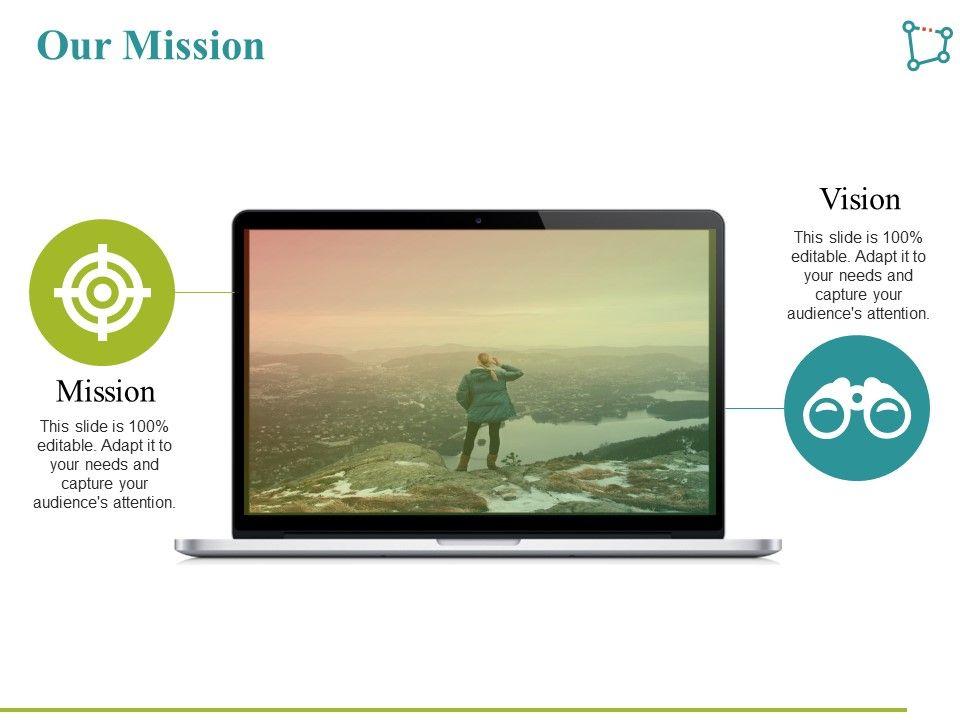 Our Mission

Mission

This slide is 100% editable. Adapt it to your needs and capture your audience's attention.

Vision

This slide is 100% editable. Adapt it to your needs and capture your audience's attention.